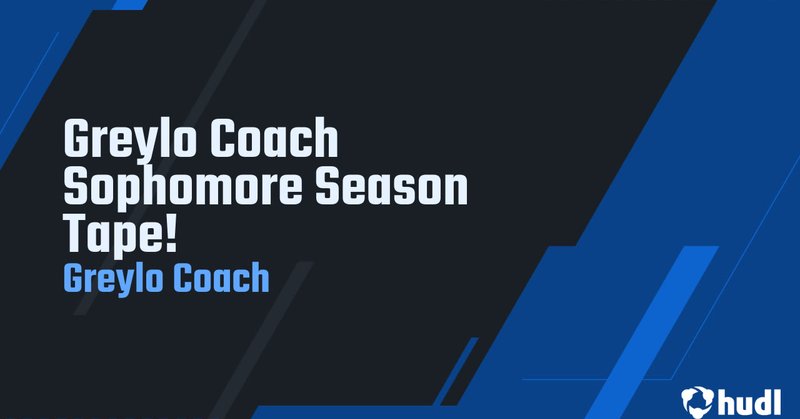 Greylo Coach Sophomore Season Tape!

Greylo Coach

hudl